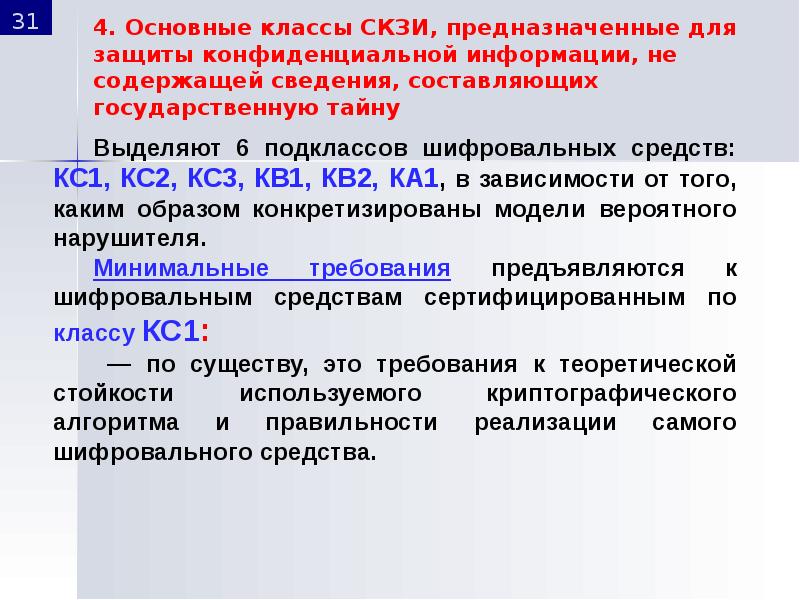 31

4. Основные классы СКЗИ, предназначенные для защиты конфиденциальной информации, не содержащей сведения, составляющих государственную тайну

Выделяют 6 подклассов шифровальных средств: КС1, КС2, КС3, КВ1, КВ2, КА1, в зависимости от того, каким образом конкретизированы модели вероятного нарушителя.

Минимальные требования предъявляются к шифровальным средствам сертифицированным по классу КС1:

— по существу, это требования к теоретической стойкости используемого криптографического алгоритма и правильности реализации самого шифровального средства.